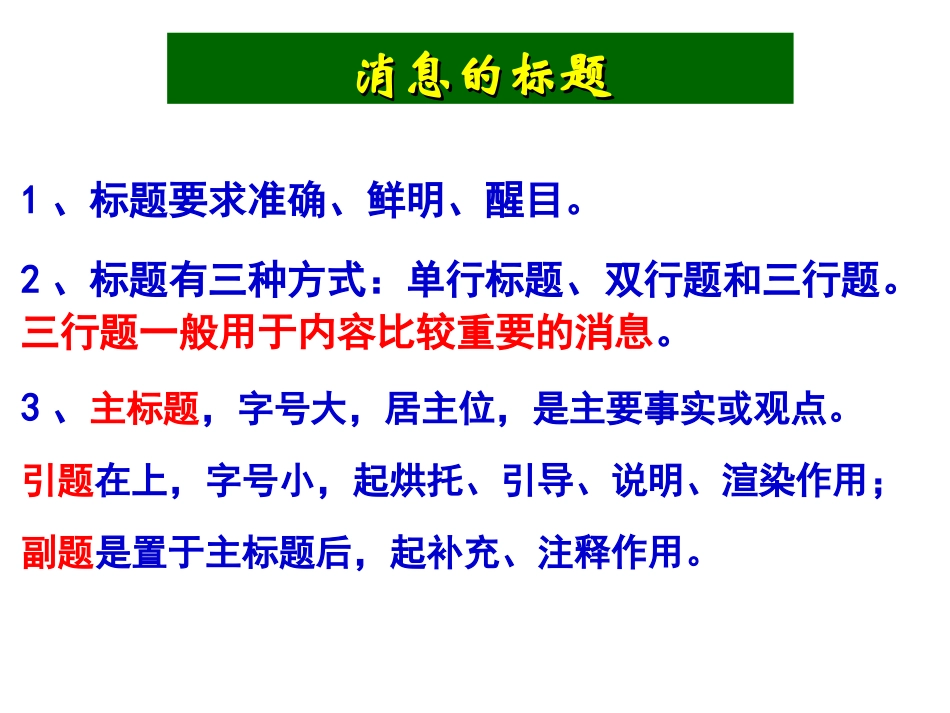 消息的标题

1、标题要求准确、鲜明、醒目。

2、标题有三种方式：单行标题、双行题和三行题。三行题一般用于内容比较重要的消息。

3、主标题，字号大，居主位，是主要事实或观点。

引题在上，字号小，起烘托、引导、说明、渲染作用；

副题是置于主标题后，起补充、注释作用。